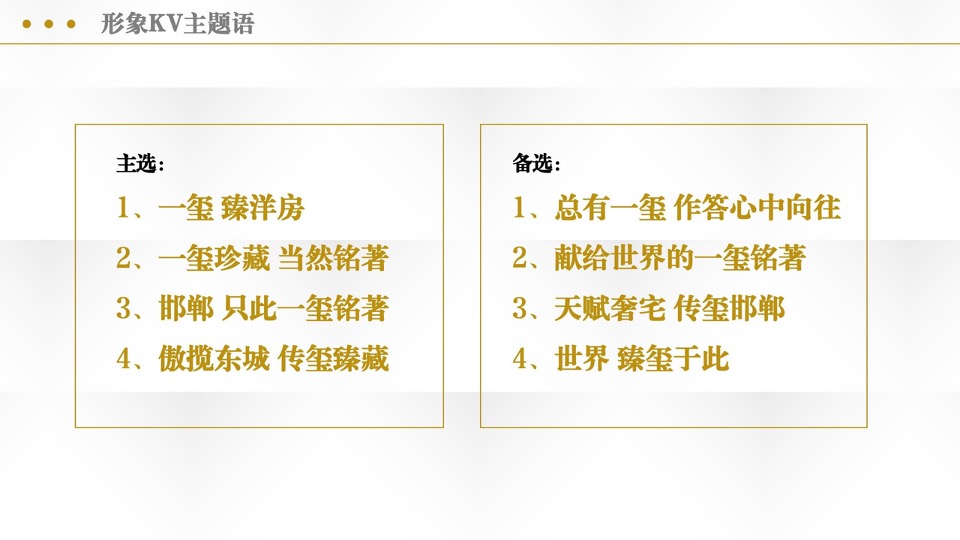 形象KV主题语

主选：
1、一玺 臻洋房
2、一玺珍藏 当然铭著
3、邯郸 只此一玺铭著
4、傲揽东城 传玺臻藏

备选：
1、总有一玺 作答心中向往
2、献给世界的一玺铭著
3、天赋奢宅 传玺邯郸
4、世界 臻玺于此